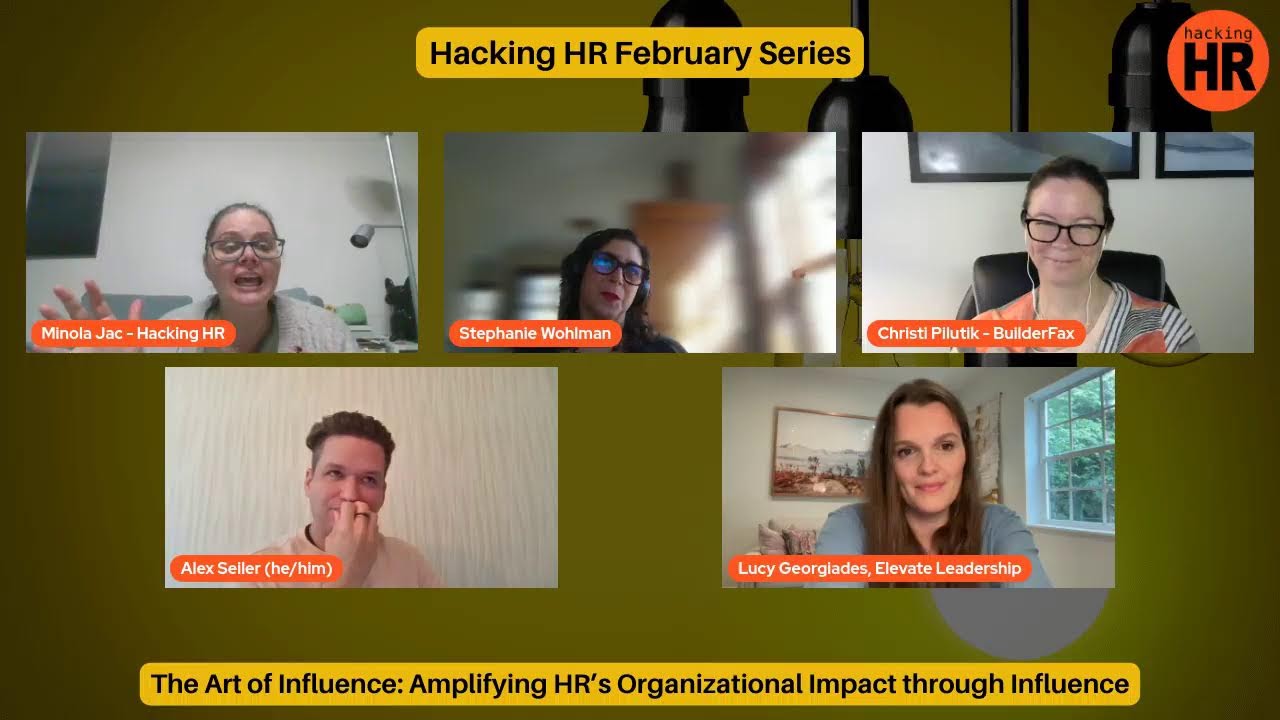 Hacking HR February Series

hacking HR

Minola Jac - Hacking HR

Stephanie Wohlman

Christi Pilutik - BuilderFax

Alex Seiler (he/him)

Lucy Georgiades, Elevate Leadership

The Art of Influence: Amplifying HR's Organizational Impact through Influence